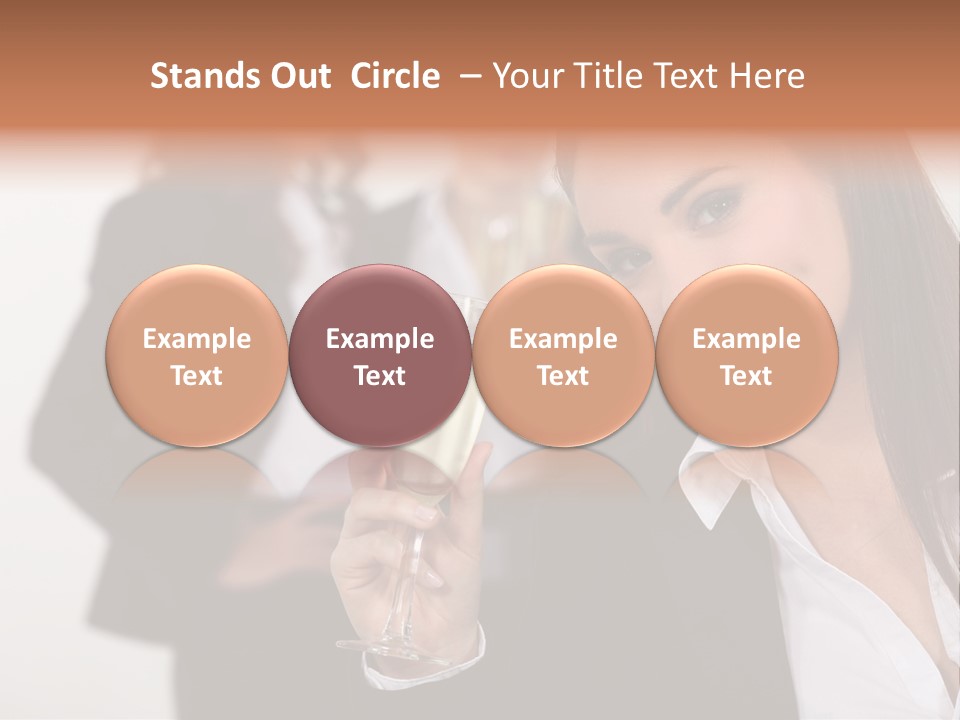 Stands Out Circle – Your Title Text Here

Example Text

Example Text

Example Text

Example Text